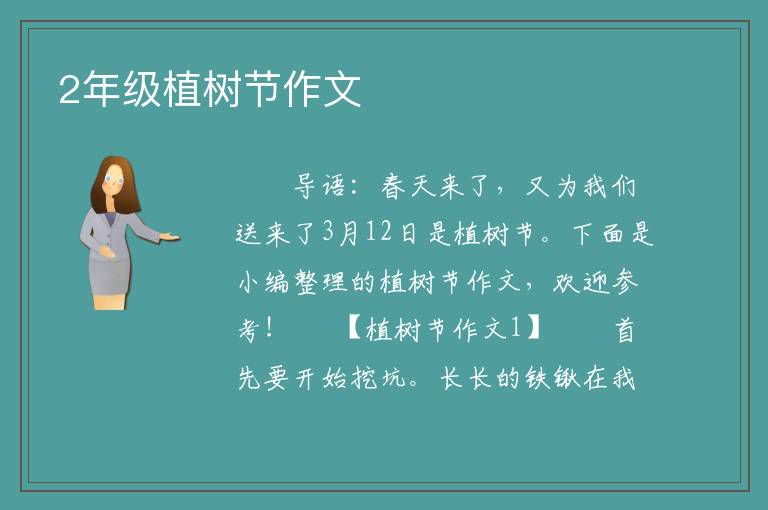 2年级植树节作文

导语：春天来了，又为我们送来了3月12日是植树节。下面是小编整理的植树节作文，欢迎参考！　【植树节作文1】　首先要开始挖坑。长长的铁锹在我